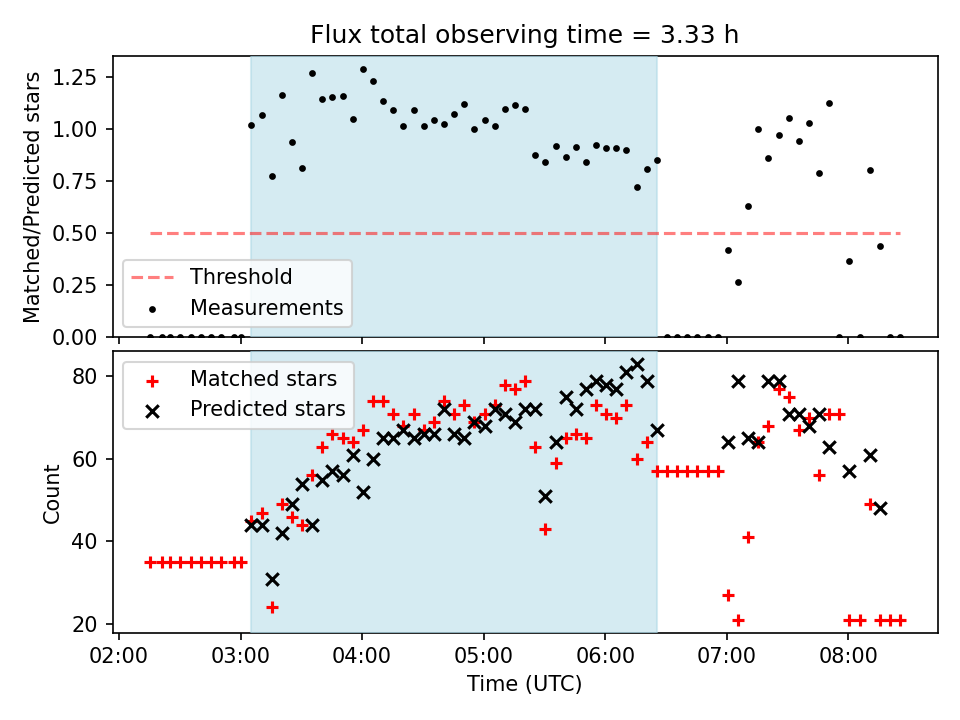 Flux total observing time = 3.33 h

Matched/Predicted stars

1.25
1.00
0.75
0.50
0.25
0.00

Threshold
Measurements

Count

80
60
40
20

Matched stars
Predicted stars

02:00 03:00 04:00 05:00 06:00 07:00 08:00

Time (UTC)